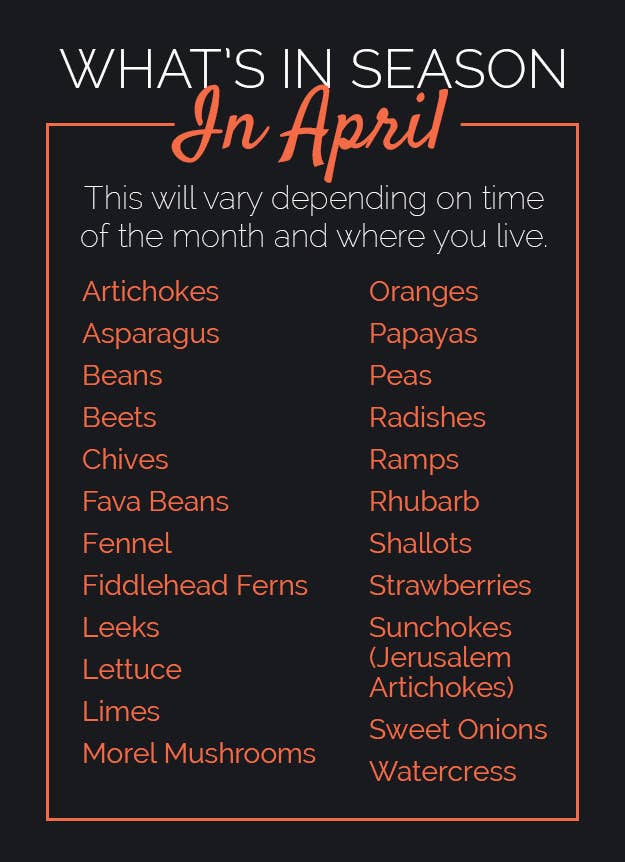 WHAT'S IN SEASON
In April

This will vary depending on time of the month and where you live.

Artichokes
Asparagus
Beans
Beets
Chives
Fava Beans
Fennel
Fiddlehead Ferns
Leeks
Lettuce
Limes
Morel Mushrooms

Oranges
Papayas
Peas
Radishes
Ramps
Rhubarb
Shallots
Strawberries
Sunchokes (Jerusalem Artichokes)
Sweet Onions
Watercress